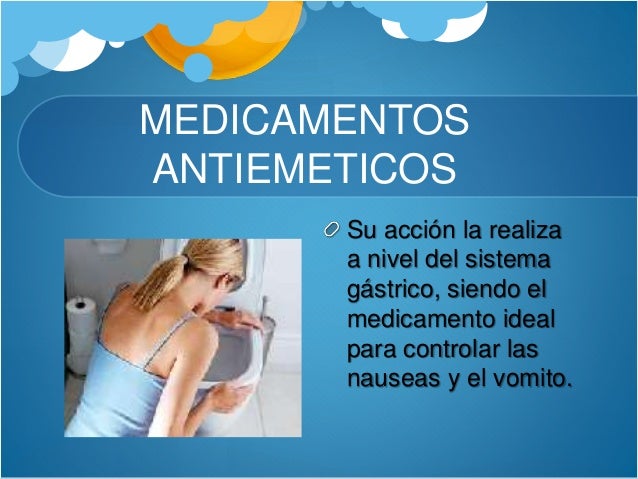 MEDICAMENTOS ANTIEMETICOS

Su acción la realiza a nivel del sistema gástrico, siendo el medicamento ideal para controlar las nauseas y el vomito.